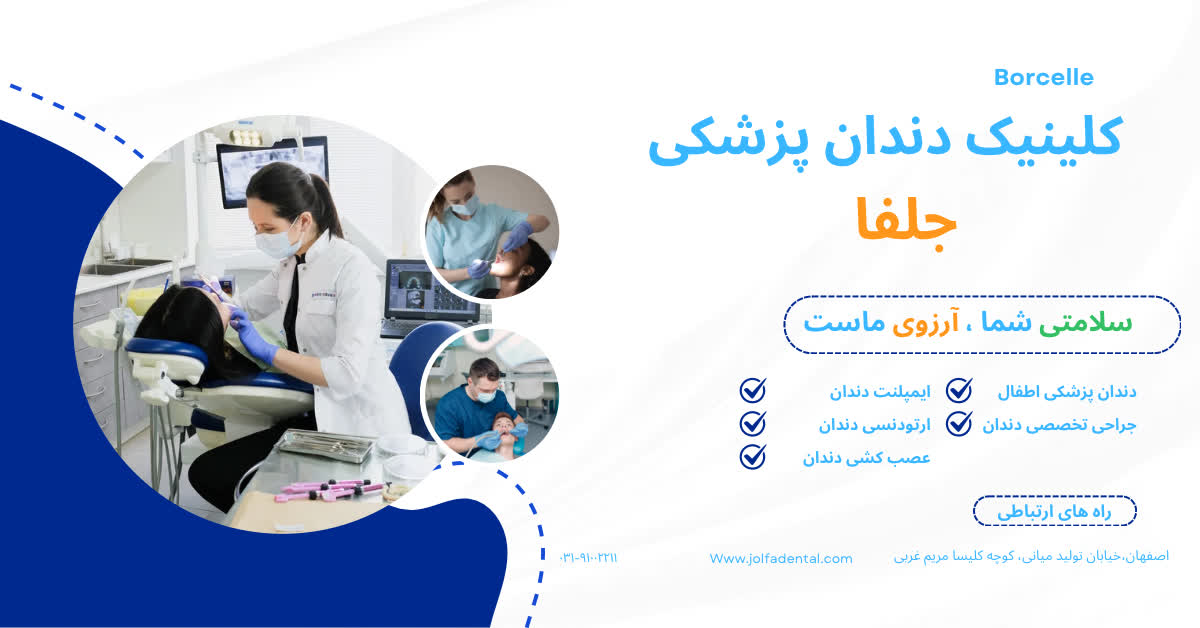 Borcelle

کلینیک دندان پزشکی
جلفا

سلامتی شما ، آرزوی ماست

دندان پزشکی اطفال
جراحی تخصصی دندان
ایمپلنت دندان
ارتودنسی دندان
عصب کشی دندان

راه های ارتباطی

اصفهان،خیابان تولید میانی، کوچه کلیسا مریم غربی
Www.jolfadental.com
۰۳۱-۹۱۰۰۲۲۱۱